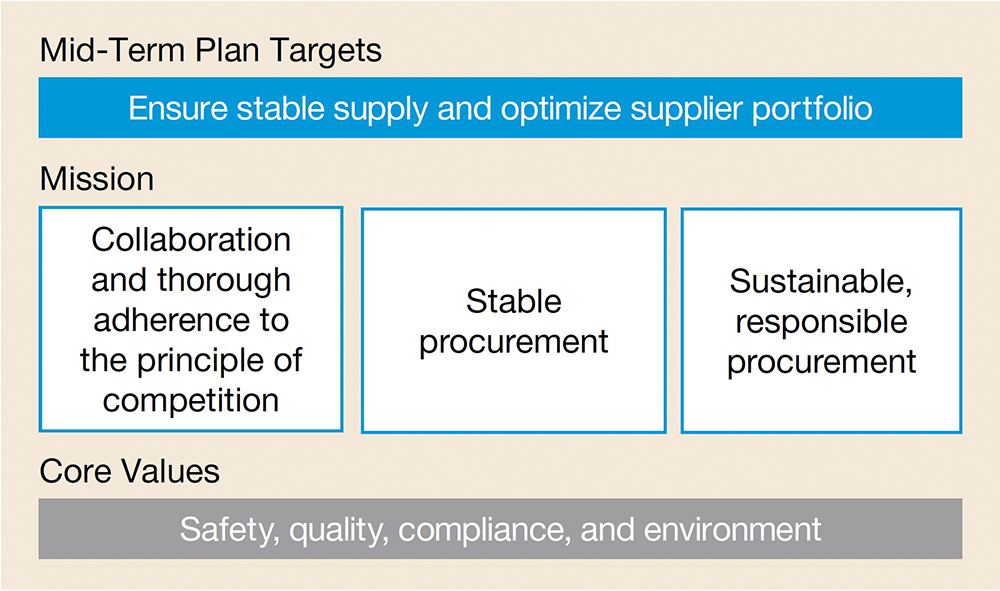 Mid-Term Plan Targets

Ensure stable supply and optimize supplier portfolio

Mission

Collaboration and thorough adherence to the principle of competition

Stable procurement

Sustainable, responsible procurement

Core Values

Safety, quality, compliance, and environment